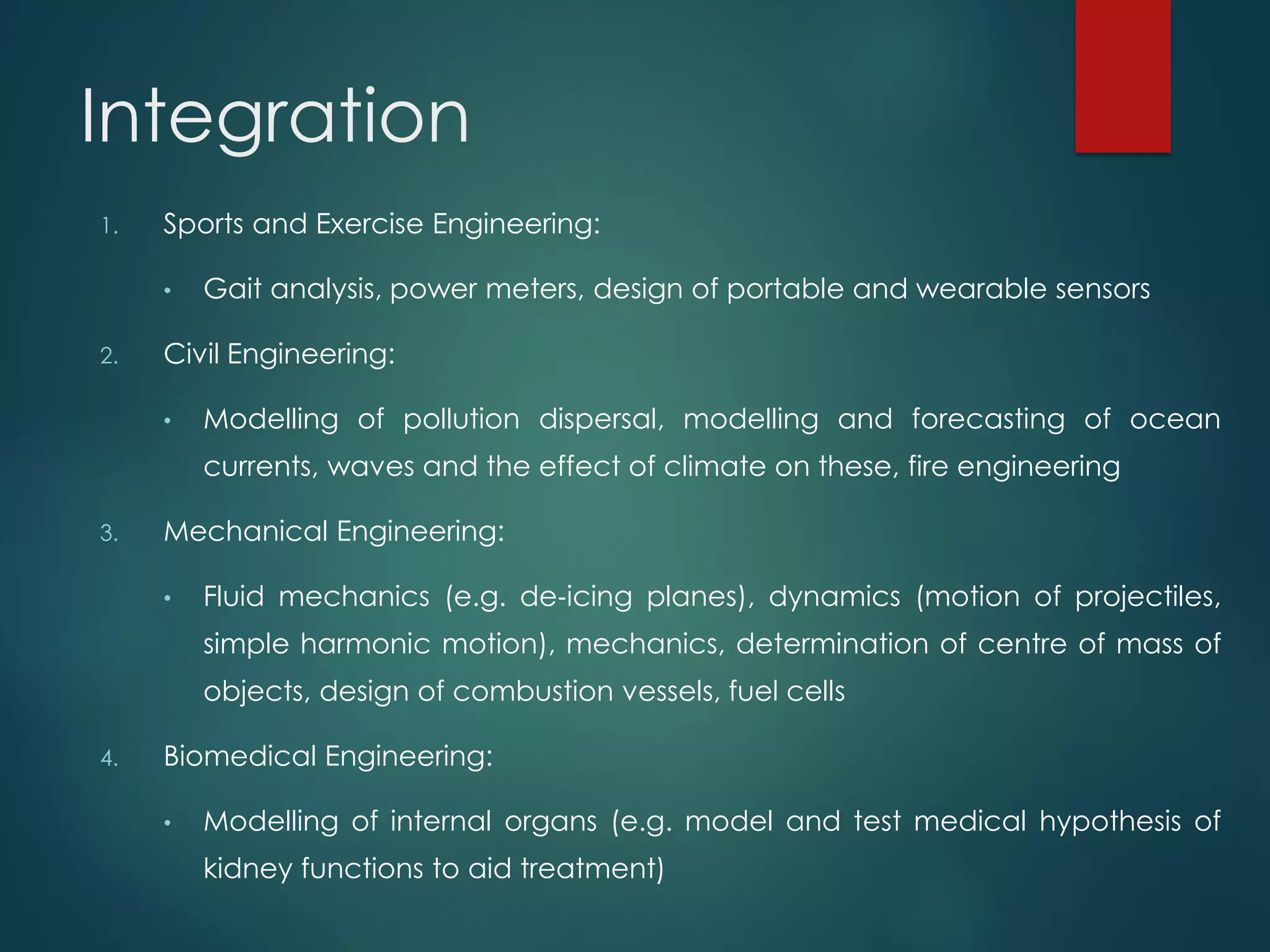 Integration

1. Sports and Exercise Engineering:

• Gait analysis, power meters, design of portable and wearable sensors

2. Civil Engineering:

• Modelling of pollution dispersal, modelling and forecasting of ocean currents, waves and the effect of climate on these, fire engineering

3. Mechanical Engineering:

• Fluid mechanics (e.g. de-icing planes), dynamics (motion of projectiles, simple harmonic motion), mechanics, determination of centre of mass of objects, design of combustion vessels, fuel cells

4. Biomedical Engineering:

• Modelling of internal organs (e.g. model and test medical hypothesis of kidney functions to aid treatment)